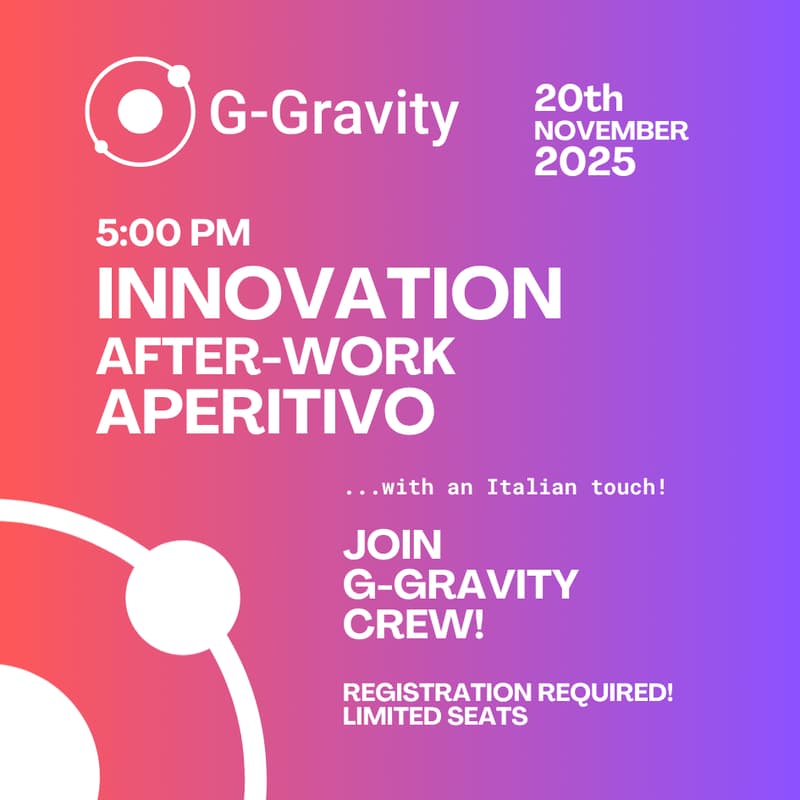 G-Gravity

20th
NOVEMBER
2025

5:00 PM
INNOVATION
AFTER-WORK
APERITIVO

...with an Italian touch!

JOIN
G-GRAVITY
CREW!

REGISTRATION REQUIRED!
LIMITED SEATS